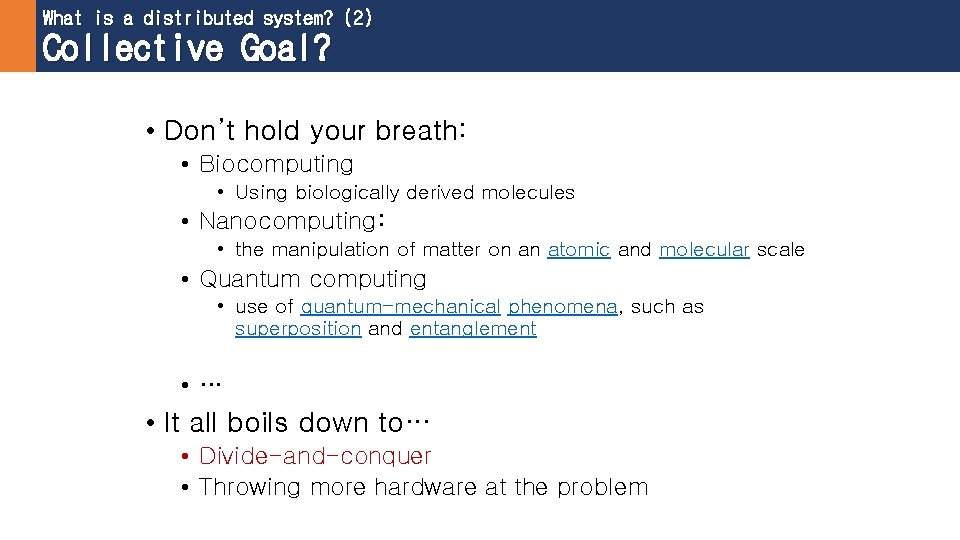 What is a distributed system? (2)
Collective Goal?

• Don't hold your breath:
  • Biocomputing
    • Using biologically derived molecules
  • Nanocomputing:
    • the manipulation of matter on an atomic and molecular scale
  • Quantum computing
    • use of quantum-mechanical phenomena, such as superposition and entanglement
  • …
• It all boils down to…
  • Divide-and-conquer
  • Throwing more hardware at the problem